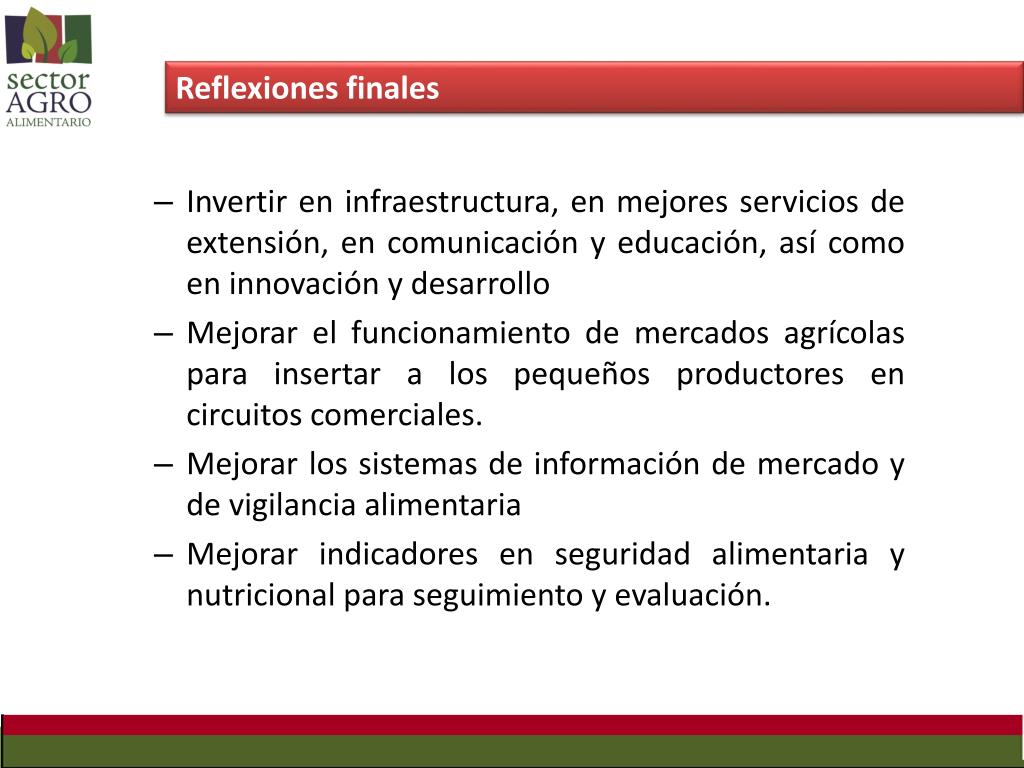 sector
AGRO
ALIMENTARIO

Reflexiones finales

– Invertir en infraestructura, en mejores servicios de extensión, en comunicación y educación, así como en innovación y desarrollo

– Mejorar el funcionamiento de mercados agrícolas para insertar a los pequeños productores en circuitos comerciales.

– Mejorar los sistemas de información de mercado y de vigilancia alimentaria

– Mejorar indicadores en seguridad alimentaria y nutricional para seguimiento y evaluación.